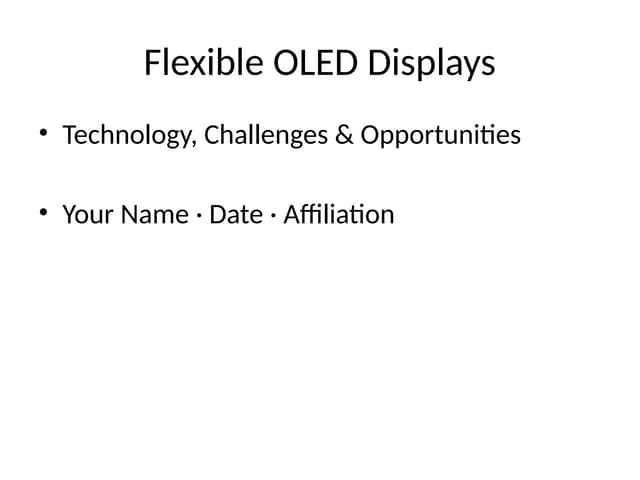 Flexible OLED Displays

• Technology, Challenges & Opportunities

• Your Name · Date · Affiliation